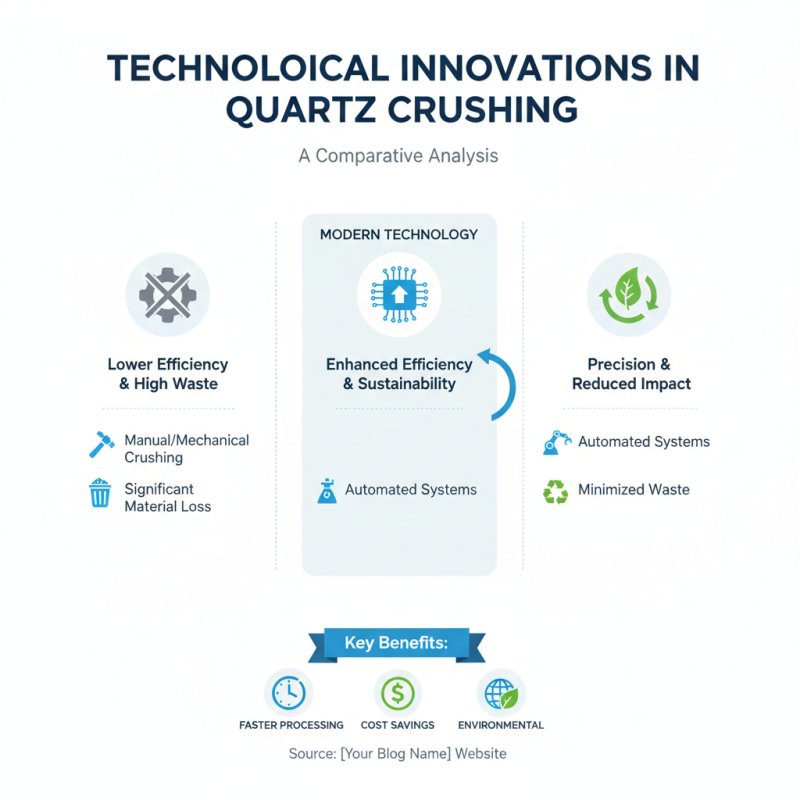 TECHNOLOICAL INNOVATIONS IN QUARTZ CRUSHING

A Comparative Analysis

Lower Efficiency & High Waste

Manual/Mechanical Crushing

Significant Material Loss

MODERN TECHNOLOGY

Enhanced Efficiency & Sustainability

Automated Systems

Precision & Reduced Impact

Automated Systems

Minimized Waste

Key Benefits:

FASTER PROCESSING

COST SAVINGS

ENVIRONMENTAL

Source: [Your Blog Name] Website